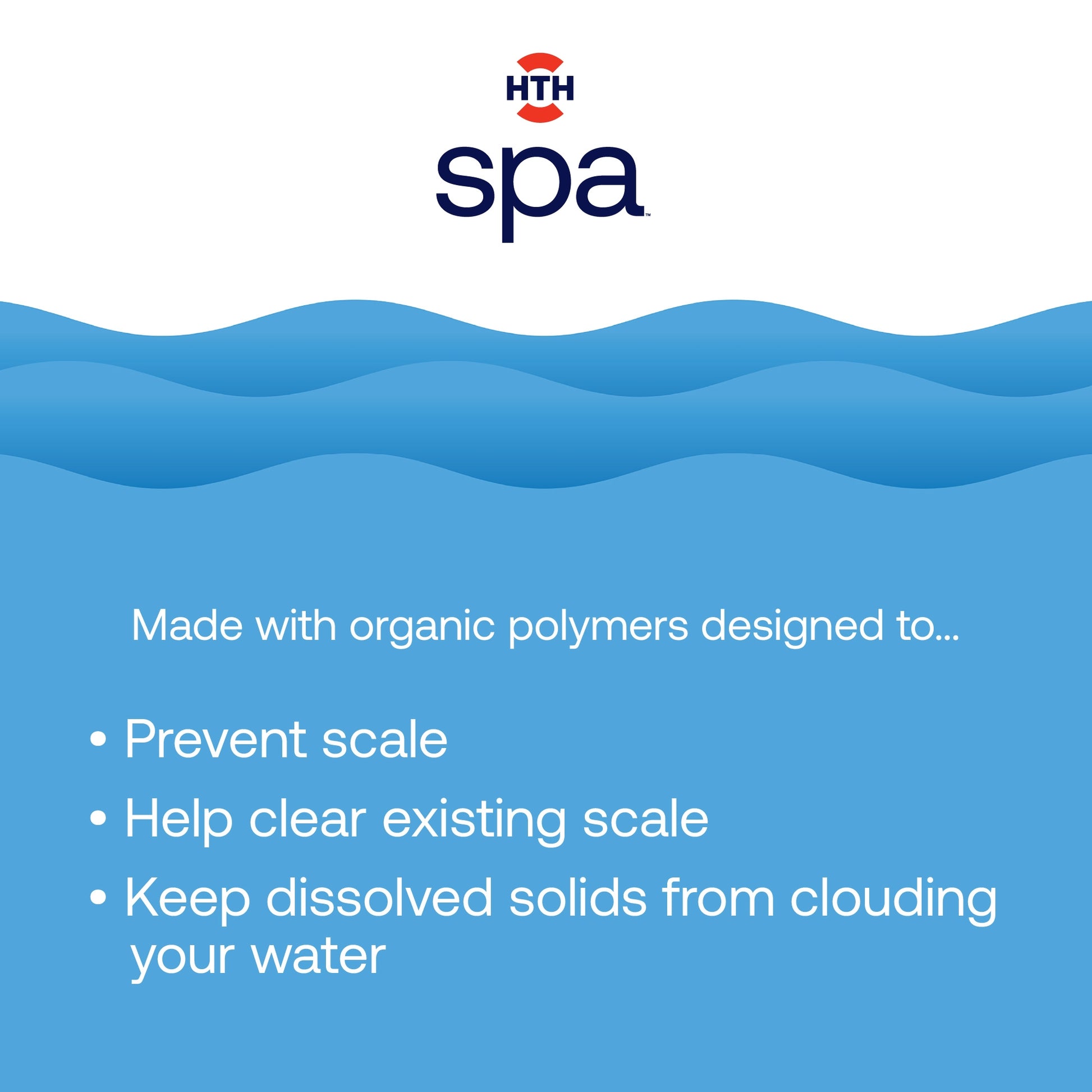 HTH

spa™

Made with organic polymers designed to...

• Prevent scale
• Help clear existing scale
• Keep dissolved solids from clouding your water